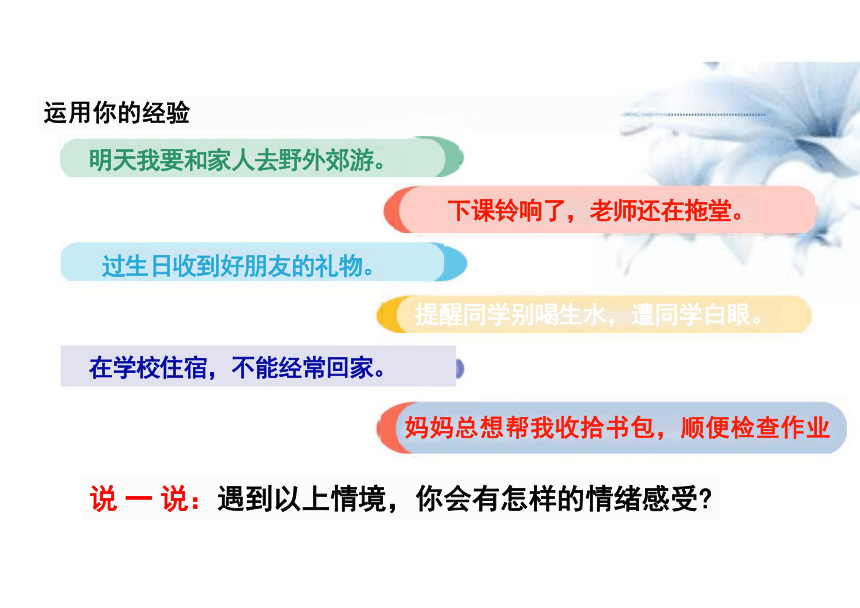 运用你的经验

明天我要和家人去野外郊游。

下课铃响了，老师还在拖堂。

过生日收到好朋友的礼物。

提醒同学别喝生水，遭同学白眼。

在学校住宿，不能经常回家。

妈妈总想帮我收拾书包，顺便检查作业

说 一 说：遇到以上情境，你会有怎样的情绪感受？